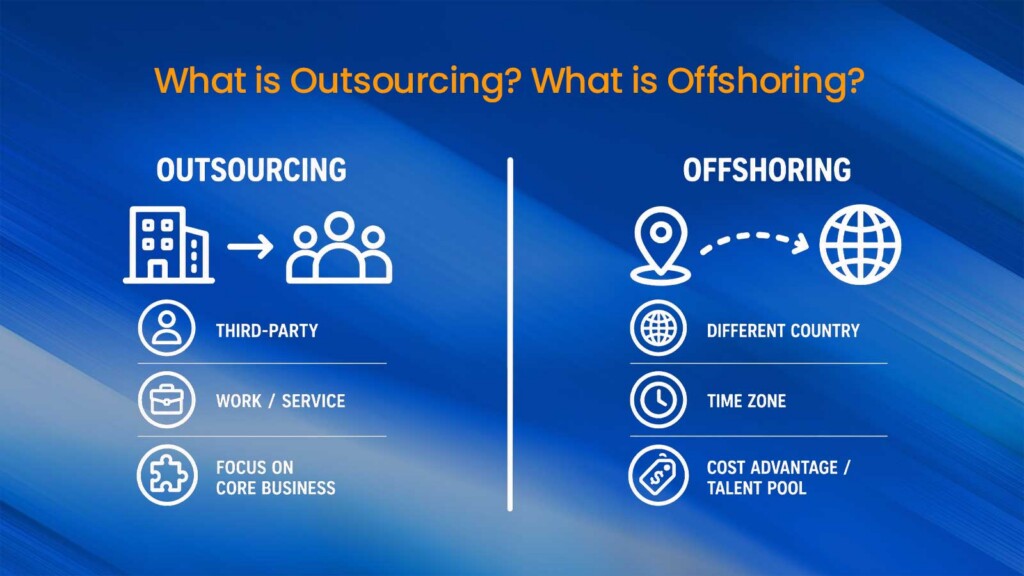 What is Outsourcing? What is Offshoring?

OUTSOURCING

THIRD-PARTY

WORK / SERVICE

FOCUS ON CORE BUSINESS

OFFSHORING

DIFFERENT COUNTRY

TIME ZONE

COST ADVANTAGE / TALENT POOL